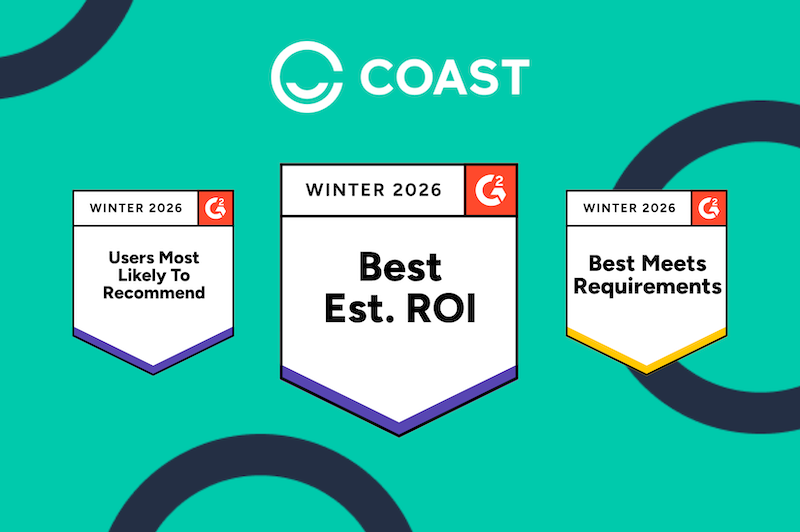 COAST

WINTER 2026

G2

Users Most Likely To Recommend

WINTER 2026

G2

Best Est. ROI

WINTER 2026

G2

Best Meets Requirements